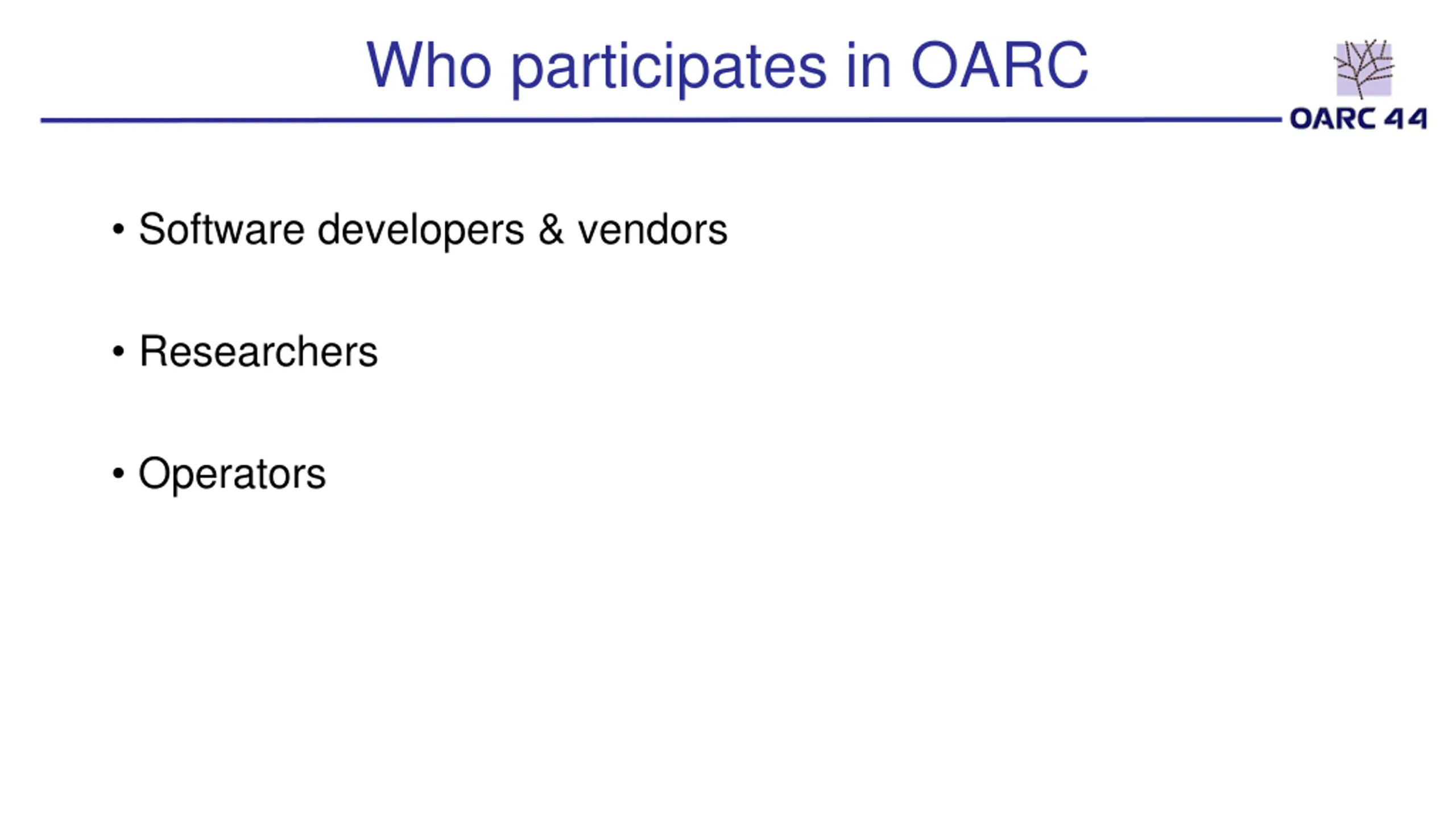 Who participates in OARC

OARC 44

• Software developers & vendors

• Researchers

• Operators